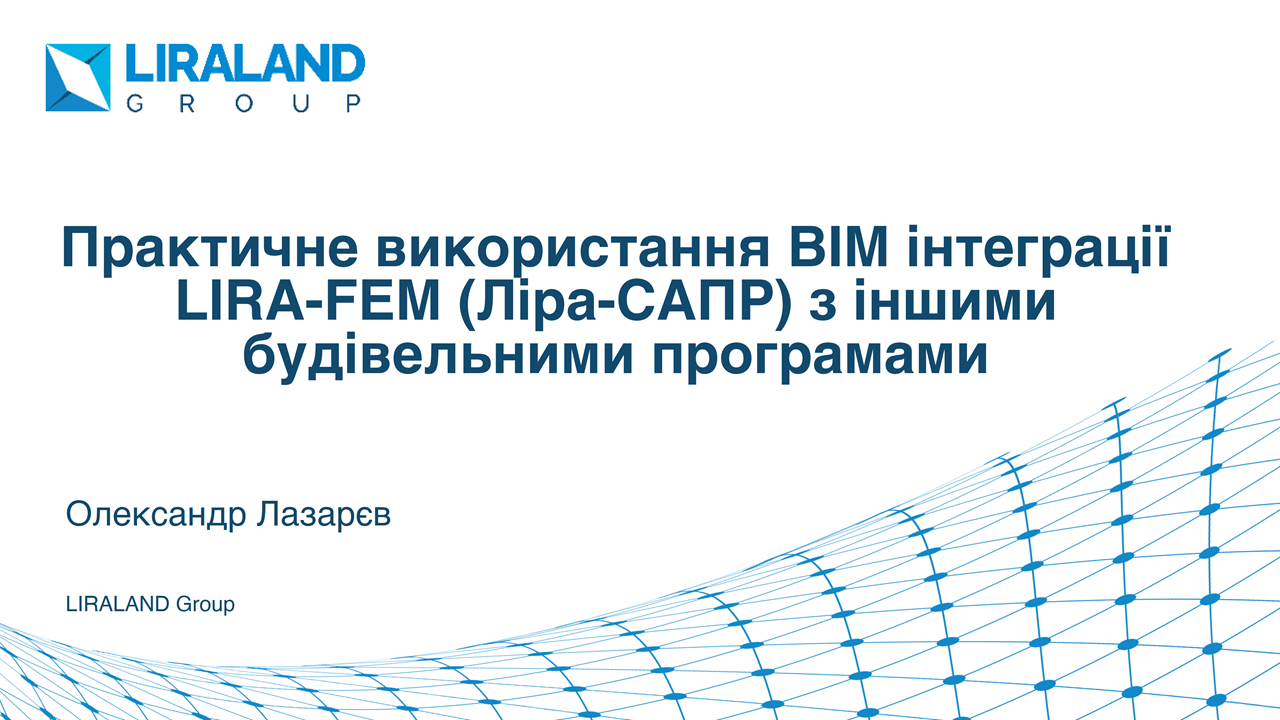 LIRALAND
GROUP

Практичне використання BIM інтеграції LIRA-FEM (Ліра-САПР) з іншими будівельними програмами

Олександр Лазарєв

LIRALAND Group